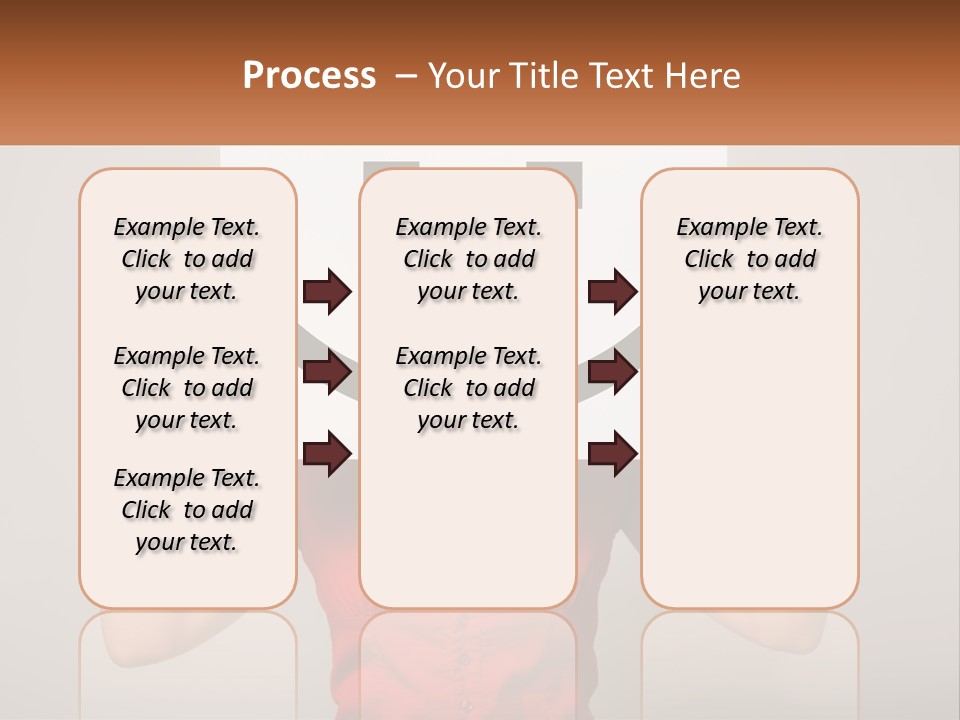 Process – Your Title Text Here

Example Text. Click to add your text.

Example Text. Click to add your text.

Example Text. Click to add your text.

Example Text. Click to add your text.

Example Text. Click to add your text.

Example Text. Click to add your text.